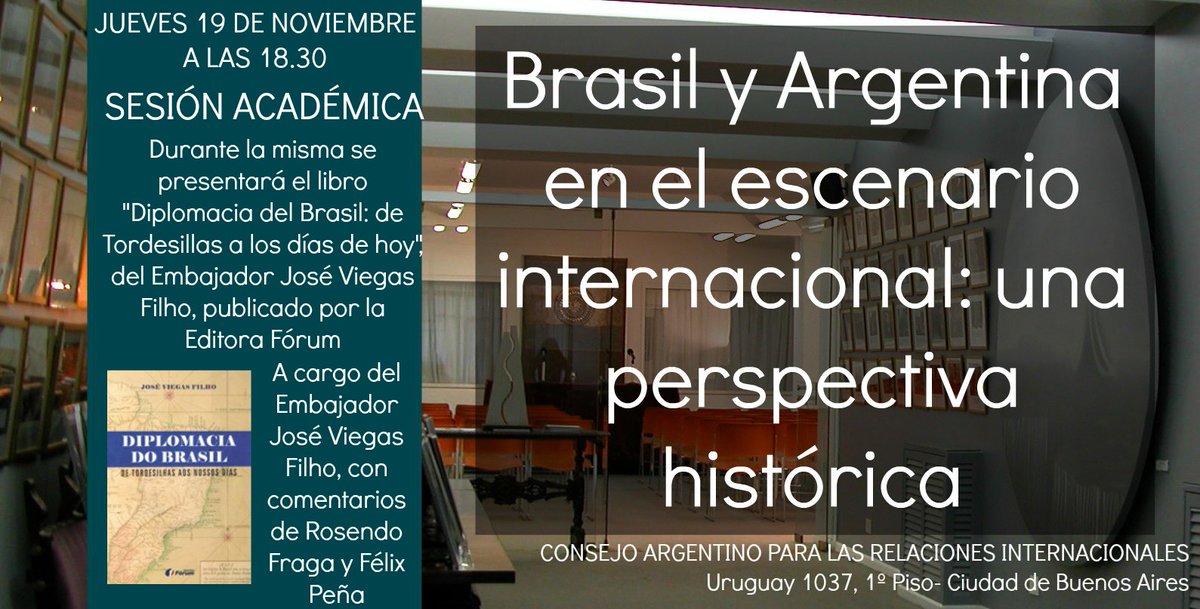 JUEVES 19 DE NOVIEMBRE A LAS 18.30

SESIÓN ACADÉMICA

Durante la misma se presentará el libro "Diplomacia del Brasil: de Tordesillas a los días de hoy", del Embajador José Viegas Filho, publicado por la Editora Fórum

JOSÉ VIEGAS FILHO

DIPLOMACIA DO BRASIL

DE TORDESILHAS AOS NOSSOS DIAS

Fórum

A cargo del Embajador José Viegas Filho, con comentarios de Rosendo Fraga y Félix Peña

Brasil y Argentina en el escenario internacional: una perspectiva histórica

CONSEJO ARGENTINO PARA LAS RELACIONES INTERNACIONALES
Uruguay 1037, 1º Piso- Ciudad de Buenos Aires